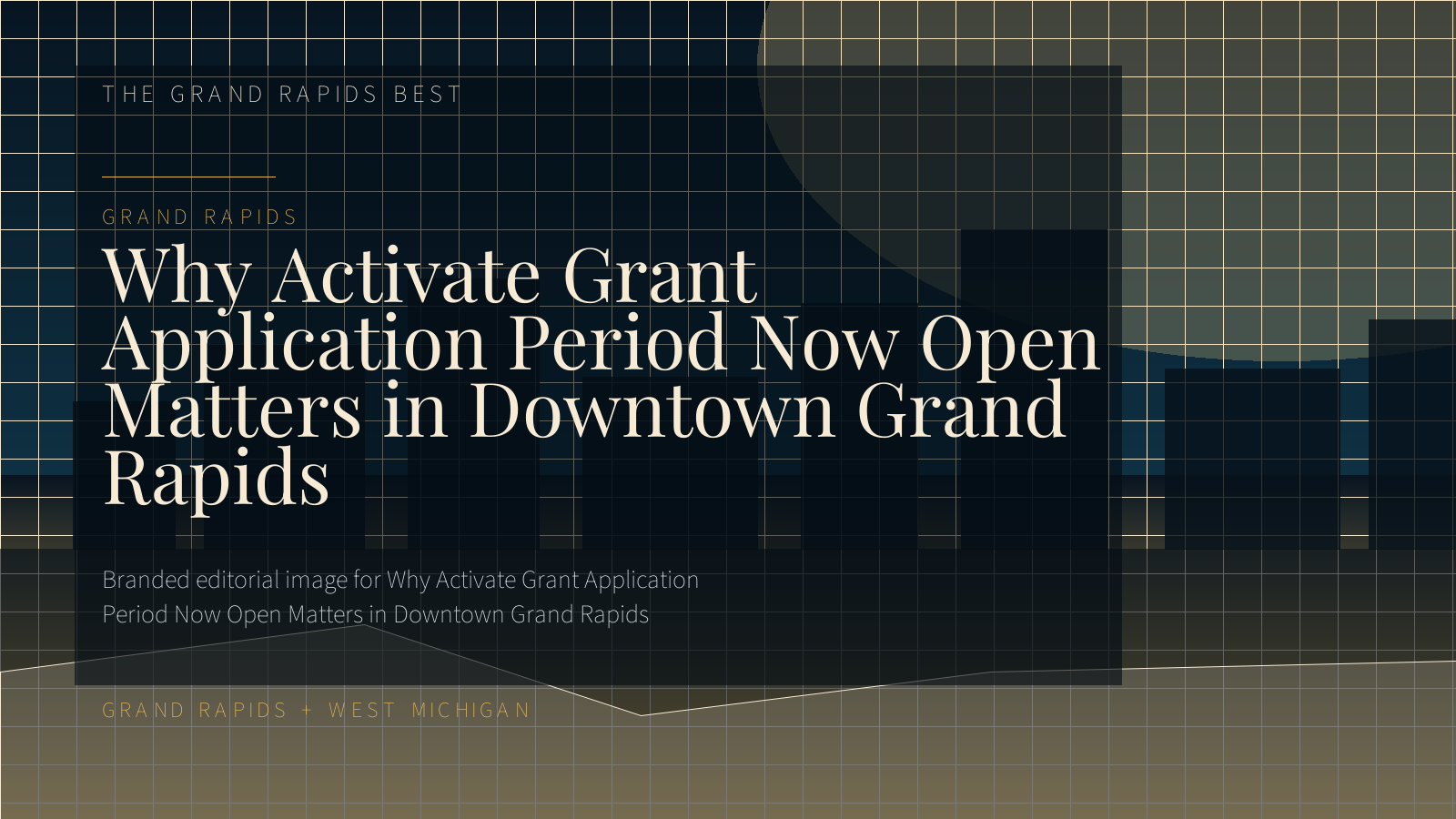 THE GRAND RAPIDS BEST

GRAND RAPIDS

Why Activate Grant Application Period Now Open Matters in Downtown Grand Rapids

Branded editorial image for Why Activate Grant Application Period Now Open Matters in Downtown Grand Rapids

GRAND RAPIDS + WEST MICHIGAN